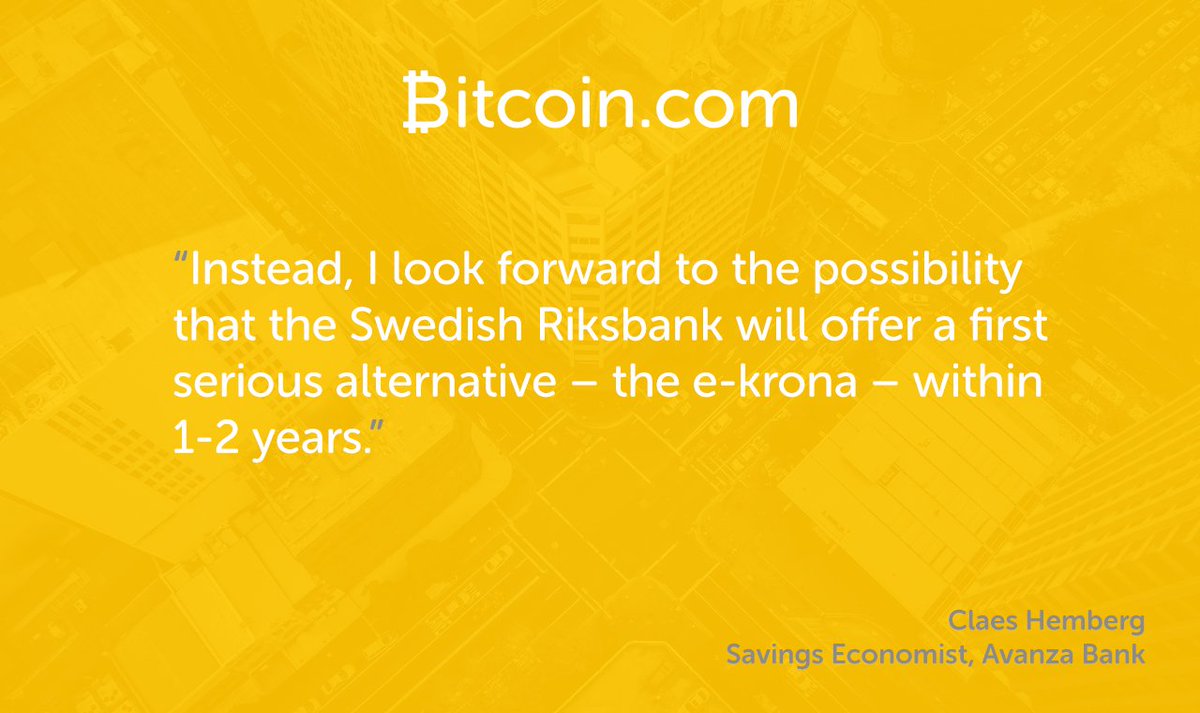 Bitcoin.com

"Instead, I look forward to the possibility that the Swedish Riksbank will offer a first serious alternative – the e-krona – within 1-2 years."

Claes Hemberg
Savings Economist, Avanza Bank